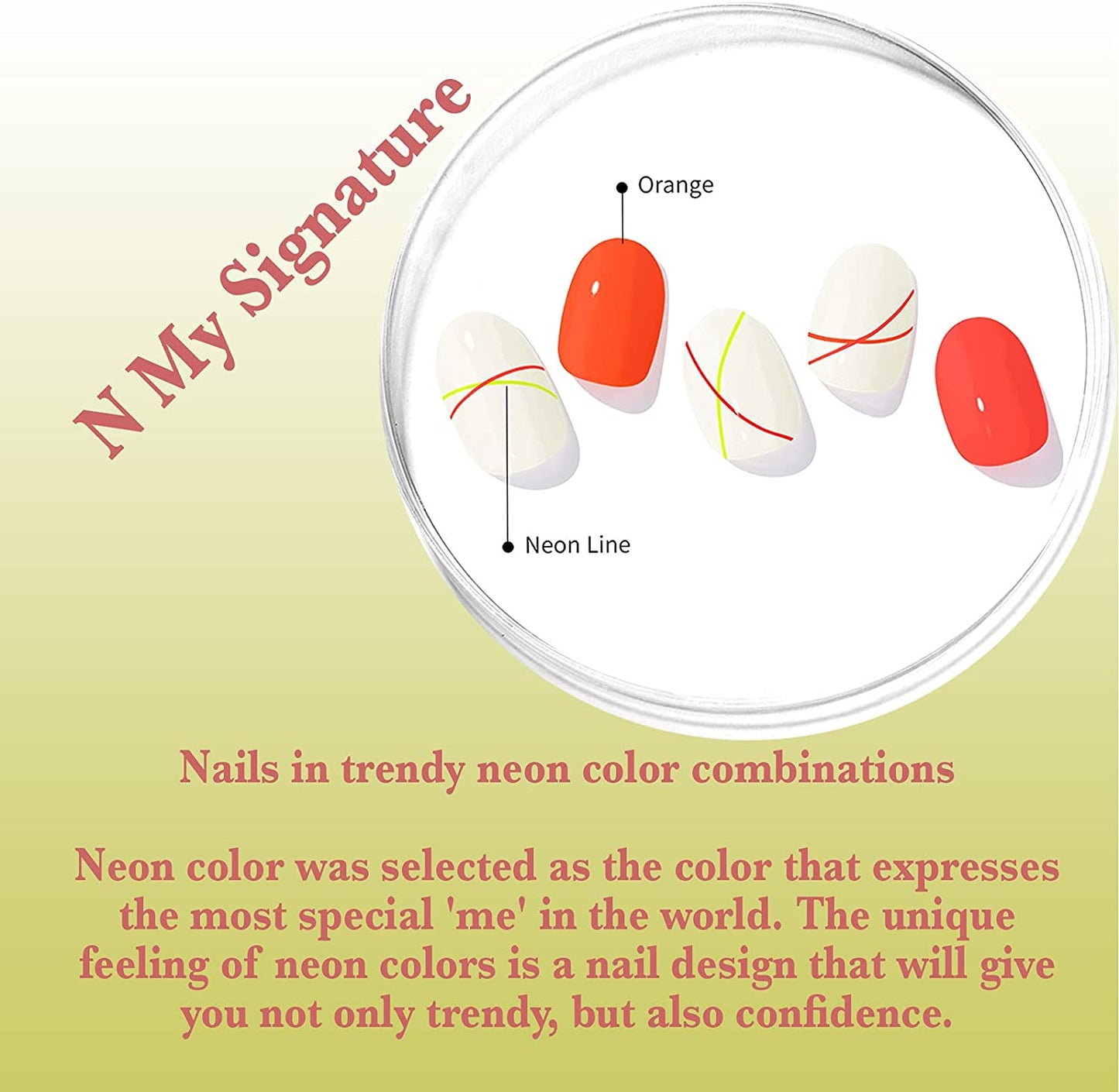 N My Signature

Orange

Neon Line

Nails in trendy neon color combinations

Neon color was selected as the color that expresses the most special 'me' in the world. The unique feeling of neon colors is a nail design that will give you not only trendy, but also confidence.